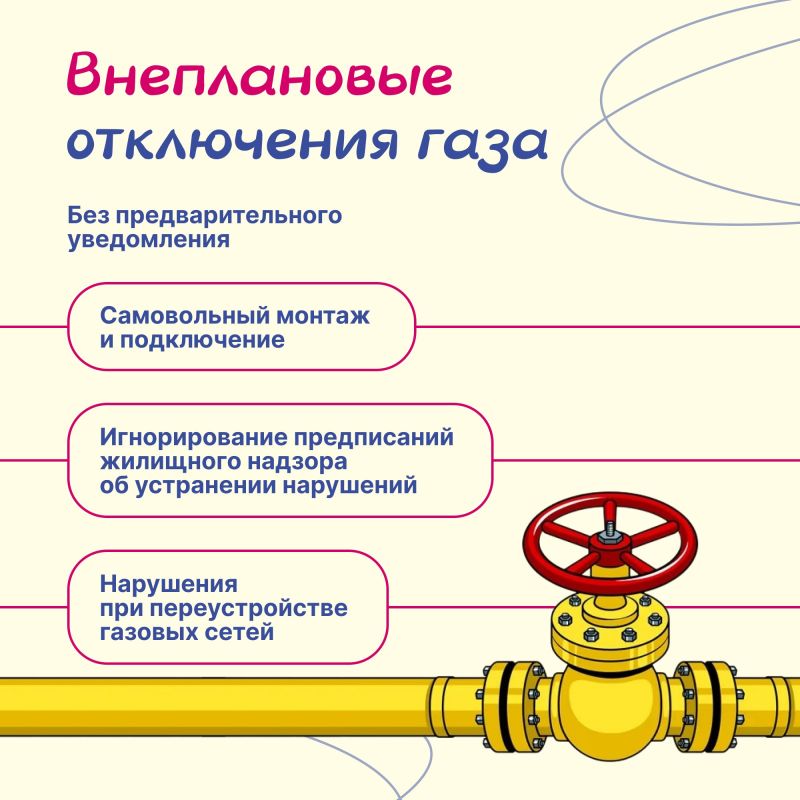 Внеплановые отключения газа

Без предварительного уведомления

Самовольный монтаж и подключение

Игнорирование предписаний жилищного надзора об устранении нарушений

Нарушения при переустройстве газовых сетей